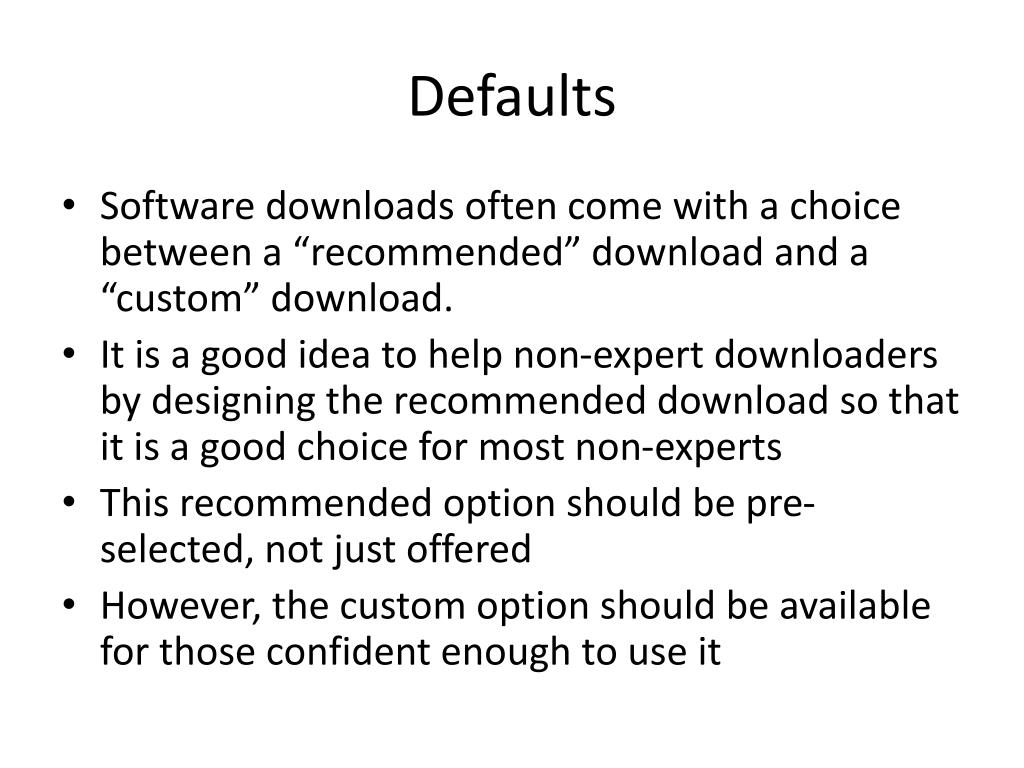 Defaults

• Software downloads often come with a choice between a “recommended” download and a “custom” download.
• It is a good idea to help non-expert downloaders by designing the recommended download so that it is a good choice for most non-experts
• This recommended option should be pre-selected, not just offered
• However, the custom option should be available for those confident enough to use it